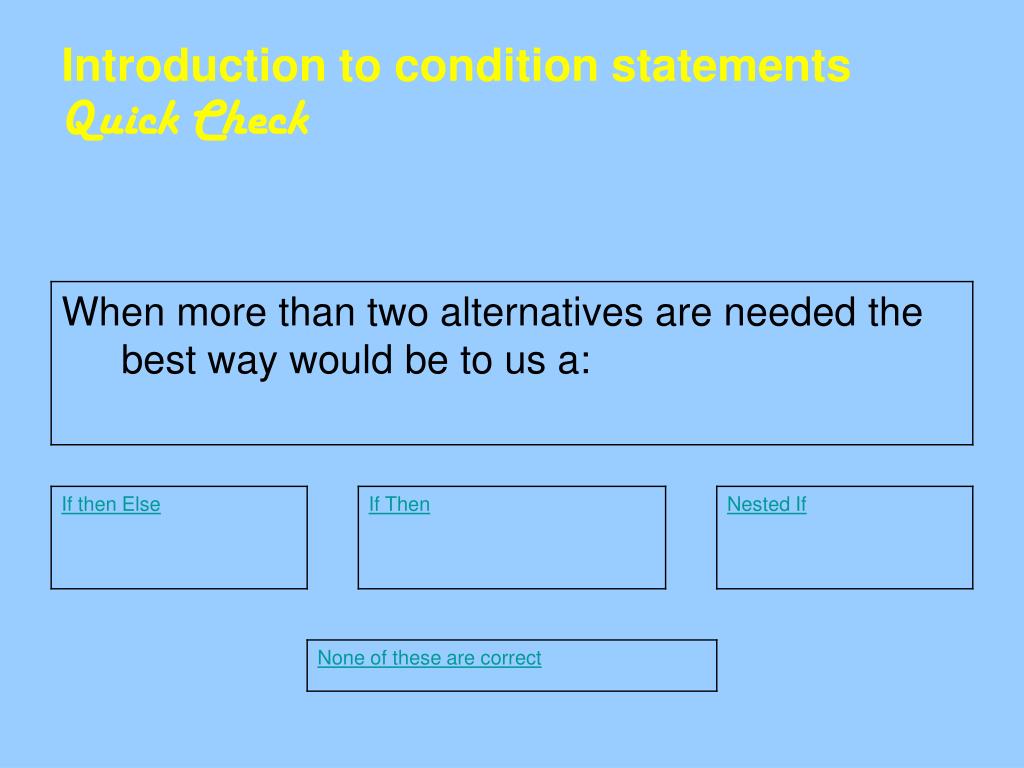 Introduction to condition statements
Quick Check

When more than two alternatives are needed the best way would be to us a:

If then Else

If Then

Nested If

None of these are correct